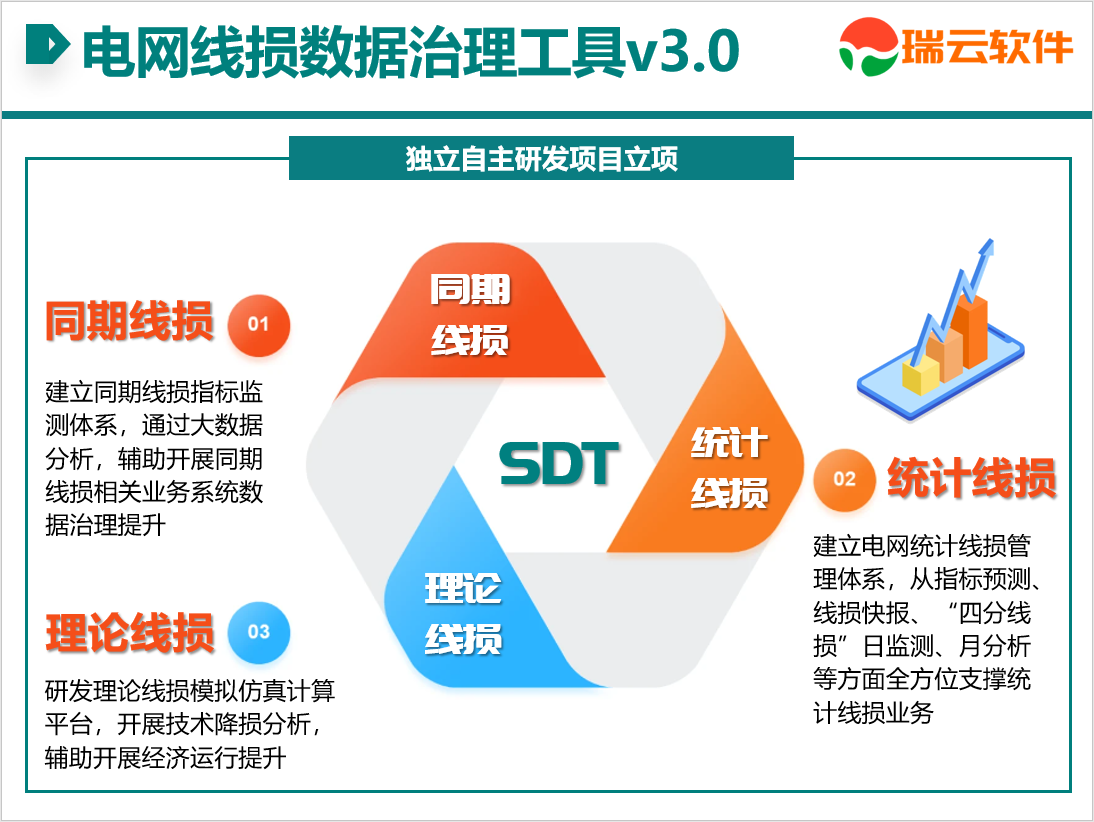 电网线损数据治理工具v3.0

瑞云软件

独立自主研发项目立项

同期线损 01

建立同期线损指标监测体系，通过大数据分析，辅助开展同期线损相关业务系统数据治理提升

理论线损 03

研发理论线损模拟仿真计算平台，开展技术降损分析，辅助开展经济运行提升

同期线损

统计线损

理论线损

SDT

02 统计线损

建立电网统计线损管理体系，从指标预测、线损快报、“四分线损”日监测、月分析等方面全方位支撑统计线损业务